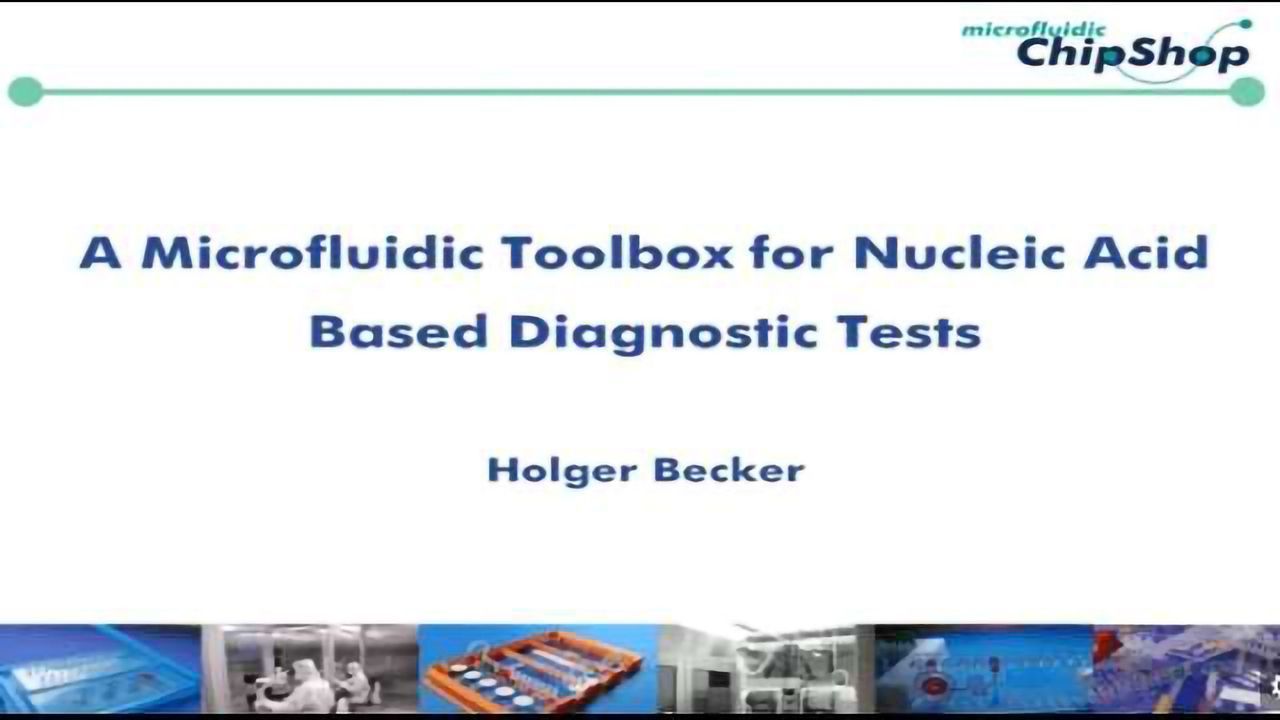 microfluidic ChipShop

A Microfluidic Toolbox for Nucleic Acid Based Diagnostic Tests

Holger Becker